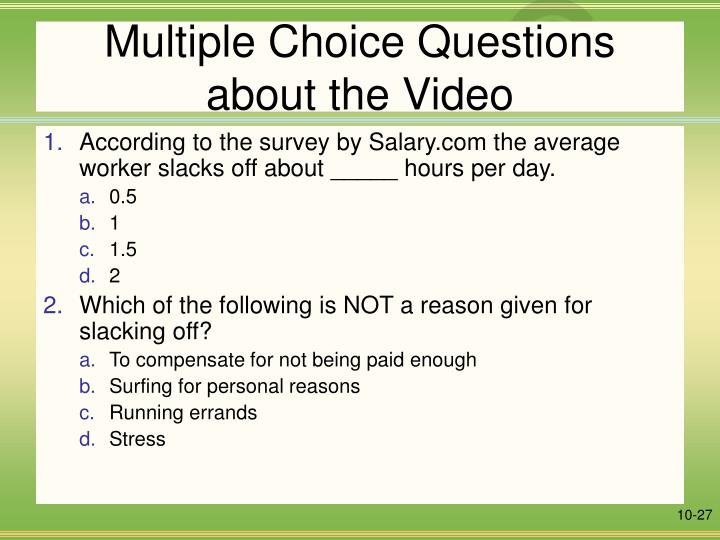 Multiple Choice Questions about the Video

1. According to the survey by Salary.com the average worker slacks off about _____ hours per day.
a. 0.5
b. 1
c. 1.5
d. 2

2. Which of the following is NOT a reason given for slacking off?
a. To compensate for not being paid enough
b. Surfing for personal reasons
c. Running errands
d. Stress

10-27